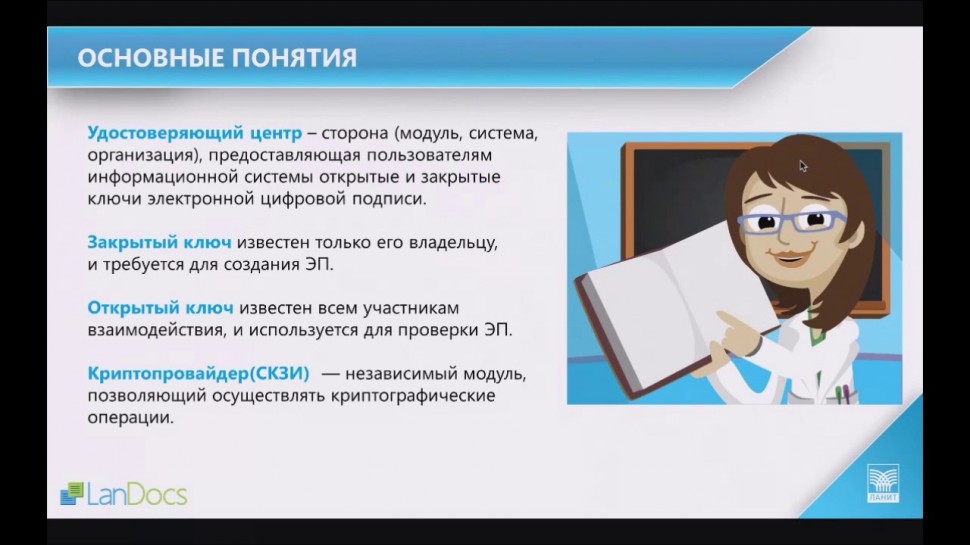 ОСНОВНЫЕ ПОНЯТИЯ

Удостоверяющий центр – сторона (модуль, система, организация), предоставляющая пользователям информационной системы открытые и закрытые ключи электронной цифровой подписи.

Закрытый ключ известен только его владельцу, и требуется для создания ЭП.

Открытый ключ известен всем участникам взаимодействия, и используется для проверки ЭП.

Криптопровайдер(СКЗИ) — независимый модуль, позволяющий осуществлять криптографические операции.

LanDocs

ЛАНИТ